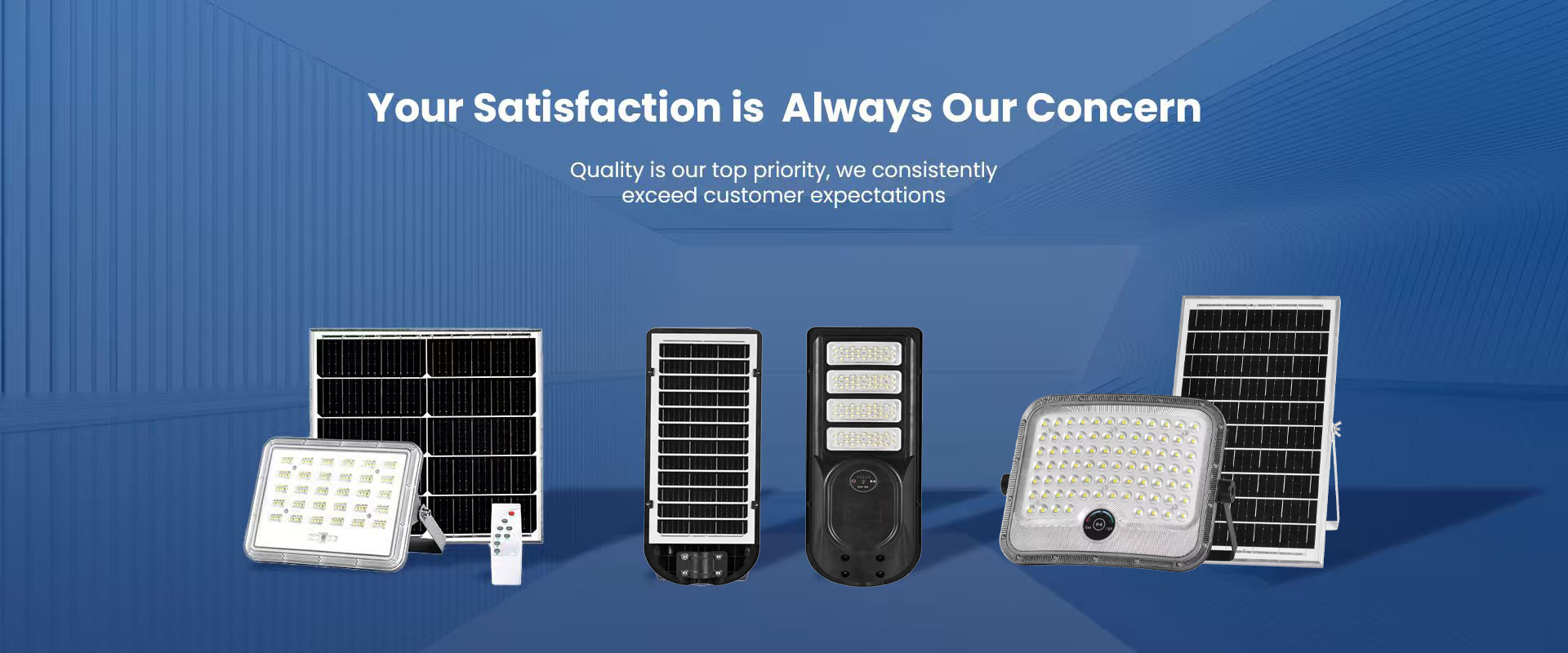 Your Satisfaction is  Always Our Concern

Quality is our top priority, we consistently exceed customer expectations